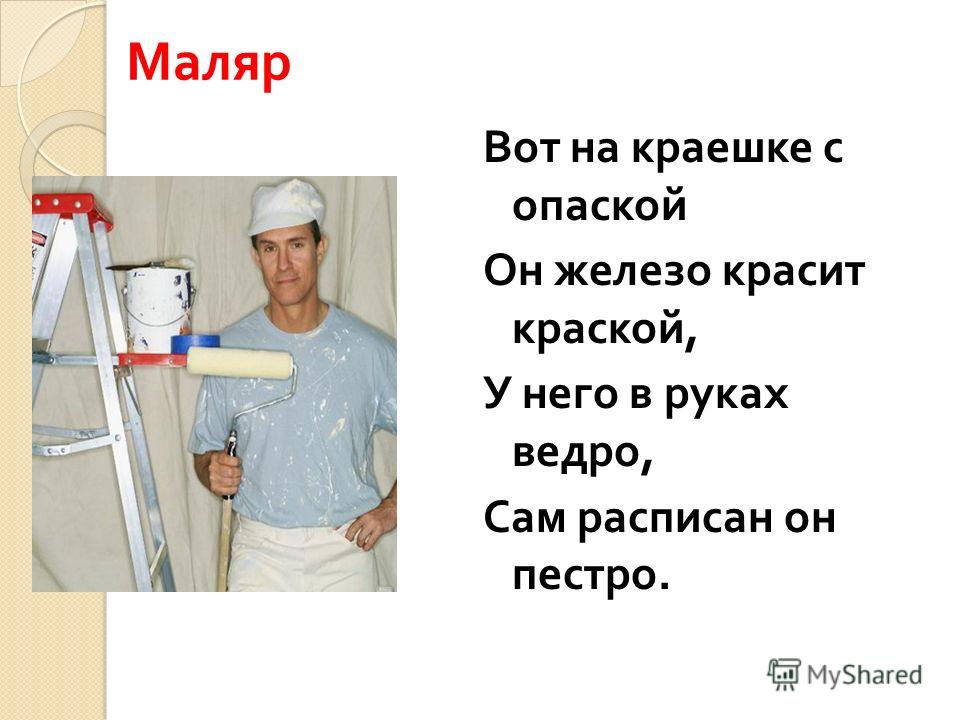 Маляр

Вот на краешке с опаской
Он железо красит краской,
У него в руках ведро,
Сам расписан он пестро.

MyShared